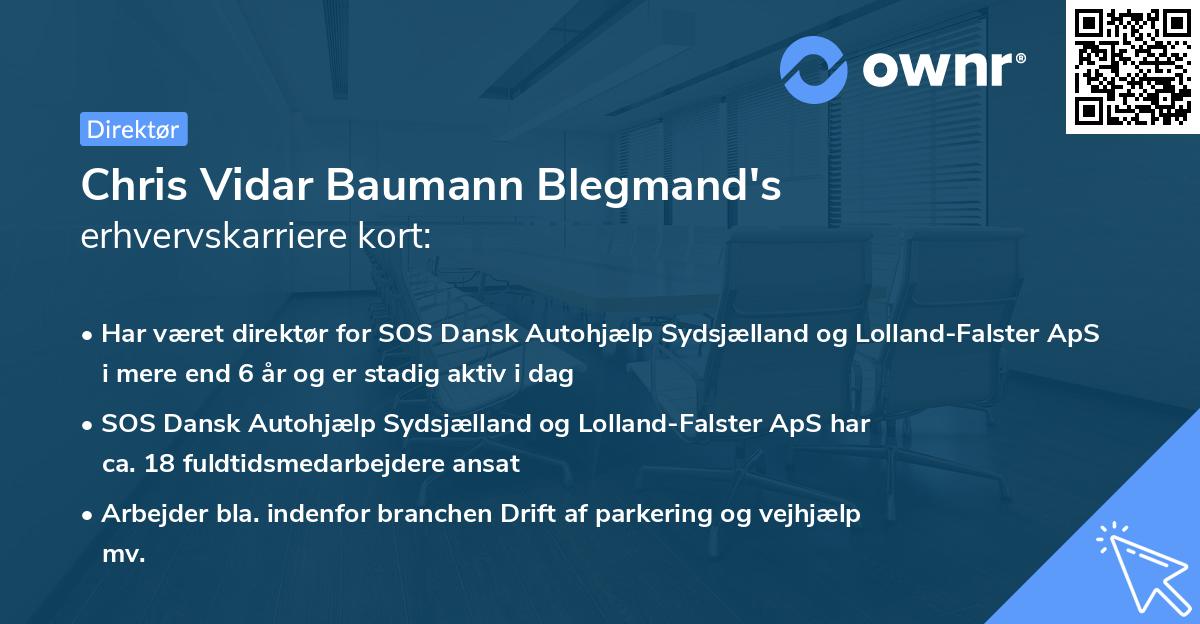 ownr®

Direktør

Chris Vidar Baumann Blegmand's
erhvervskarriere kort:

• Har været direktør for SOS Dansk Autohjælp Sydsjælland og Lolland-Falster ApS i mere end 6 år og er stadig aktiv i dag

• SOS Dansk Autohjælp Sydsjælland og Lolland-Falster ApS har ca. 18 fuldtidsmedarbejdere ansat

• Arbejder bla. indenfor branchen Drift af parkering og vejhjælp mv.